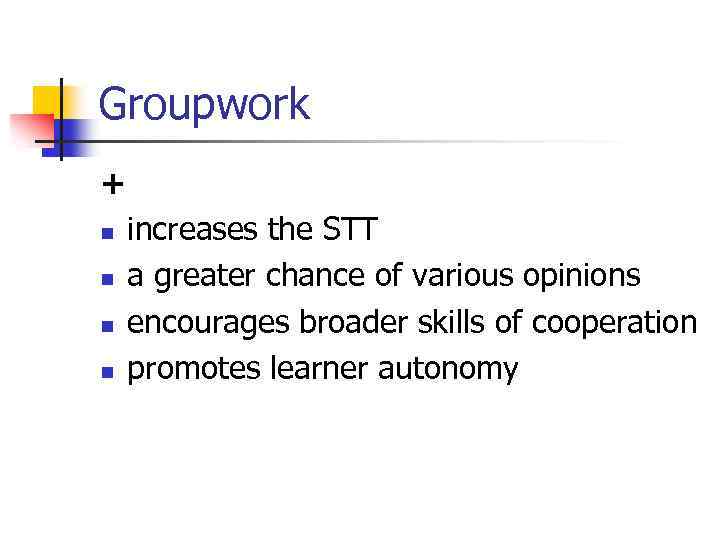 Groupwork

+

- increases the STT
- a greater chance of various opinions
- encourages broader skills of cooperation
- promotes learner autonomy